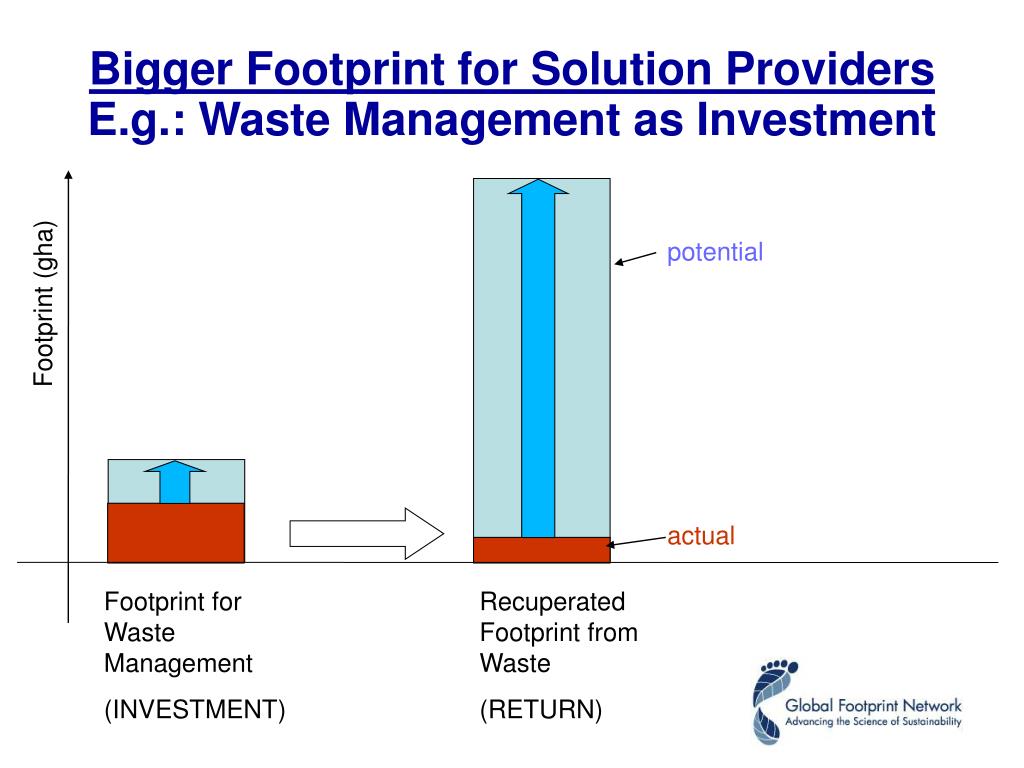 Bigger Footprint for Solution Providers
E.g.: Waste Management as Investment

Footprint (gha)

potential

actual

Footprint for Waste Management

(INVESTMENT)

Recuperated Footprint from Waste

(RETURN)

Global Footprint Network
Advancing the Science of Sustainability